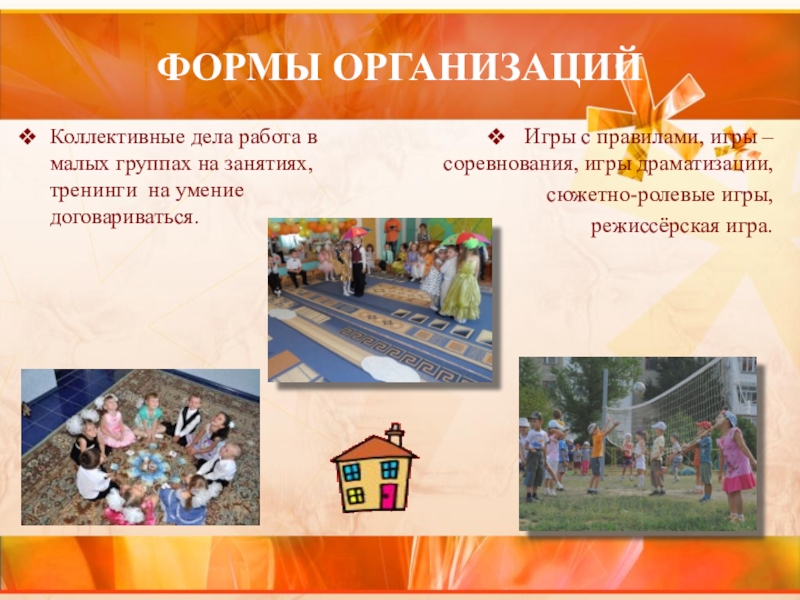 ФОРМЫ ОРГАНИЗАЦИЙ

❖ Коллективные дела работа в малых группах на занятиях, тренинги на умение договариваться.

❖ Игры с правилами, игры – соревнования, игры драматизации, сюжетно-ролевые игры, режиссёрская игра.